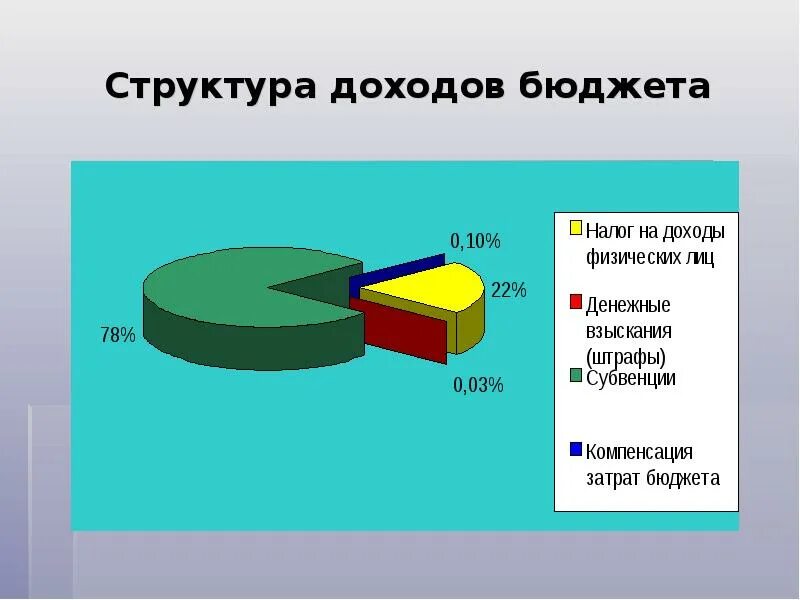 Структура доходов бюджета

0,10%

22%

78%

0,03%

Налог на доходы физических лиц

Денежные взыскания (штрафы)

Субвенции

Компенсация затрат бюджета